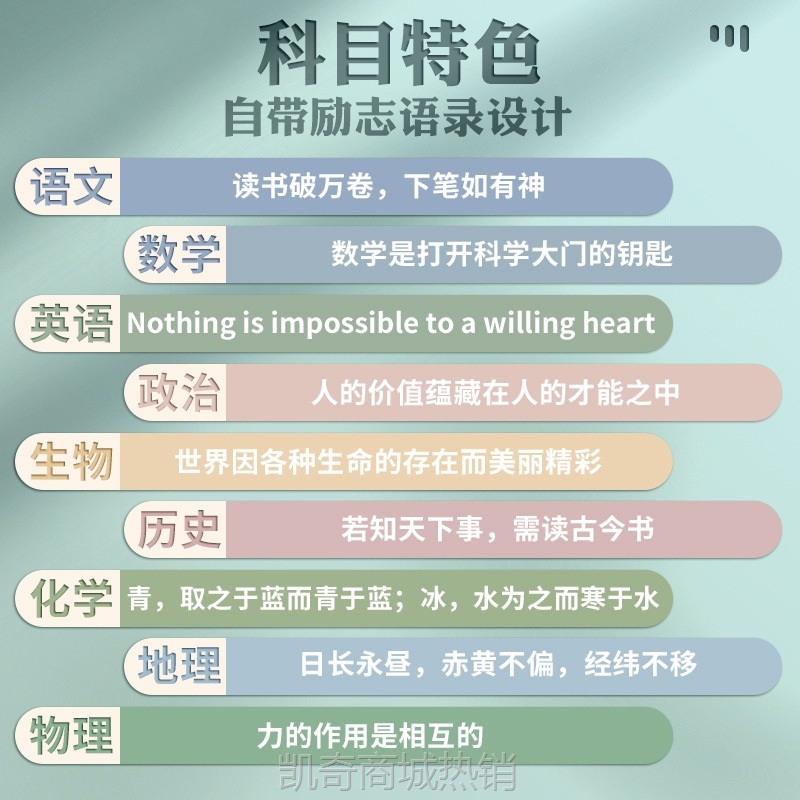 科目特色
自带励志语录设计

语文 读书破万卷，下笔如有神

数学 数学是打开科学大门的钥匙

英语 Nothing is impossible to a willing heart

政治 人的价值蕴藏在人的才能之中

生物 世界因各种生命的存在而美丽精彩

历史 若知天下事，需读古今书

化学 青，取之于蓝而青于蓝；冰，水为之而寒于水

地理 日长永昼，赤黄不偏，经纬不移

物理 力的作用是相互的

凯奇商城热销